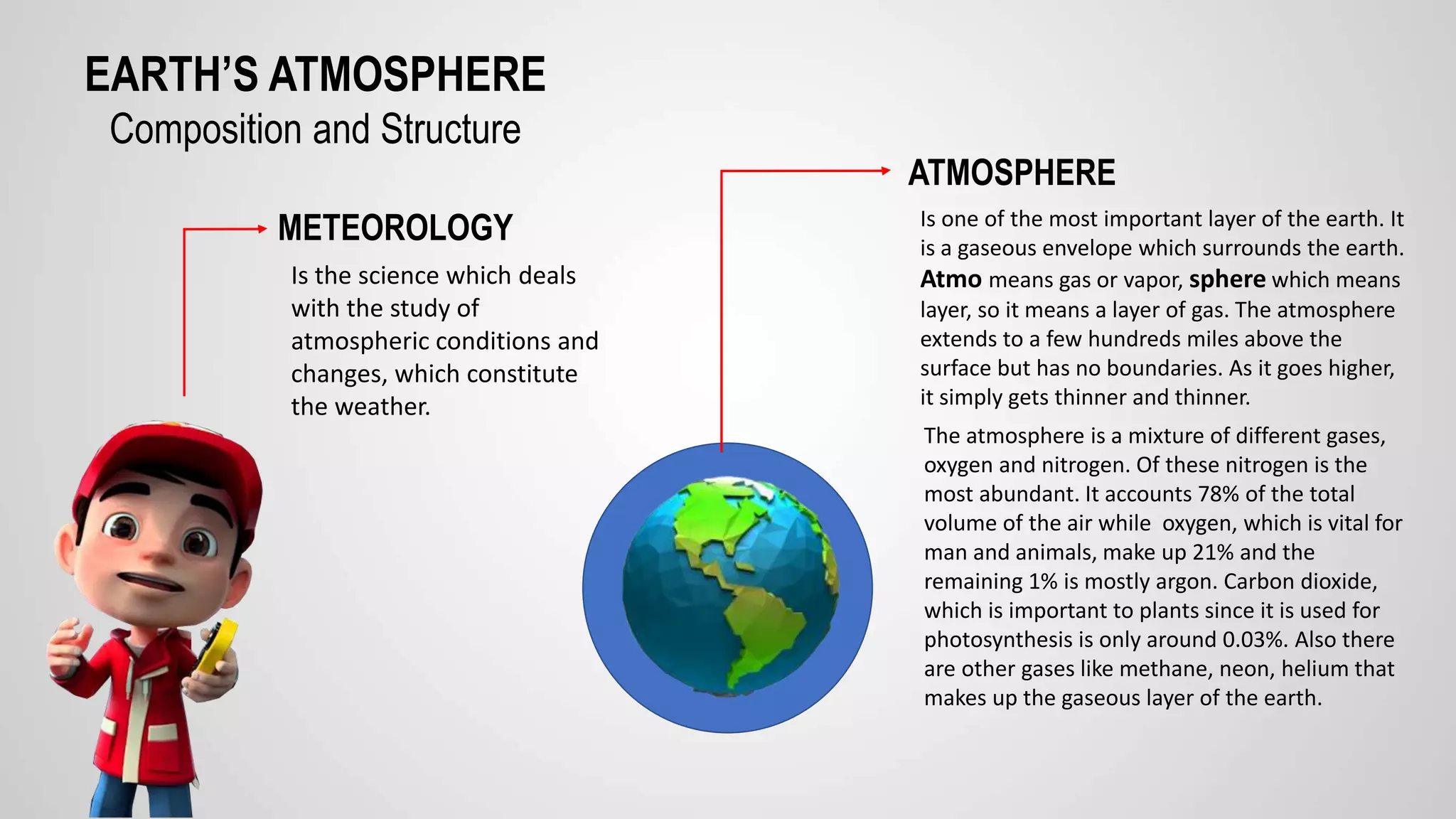 EARTH'S ATMOSPHERE
Composition and Structure

METEOROLOGY

Is the science which deals with the study of atmospheric conditions and changes, which constitute the weather.

ATMOSPHERE

Is one of the most important layer of the earth. It is a gaseous envelope which surrounds the earth. Atmo means gas or vapor, sphere which means layer, so it means a layer of gas. The atmosphere extends to a few hundreds miles above the surface but has no boundaries. As it goes higher, it simply gets thinner and thinner.

The atmosphere is a mixture of different gases, oxygen and nitrogen. Of these nitrogen is the most abundant. It accounts 78% of the total volume of the air while oxygen, which is vital for man and animals, make up 21% and the remaining 1% is mostly argon. Carbon dioxide, which is important to plants since it is used for photosynthesis is only around 0.03%. Also there are other gases like methane, neon, helium that makes up the gaseous layer of the earth.